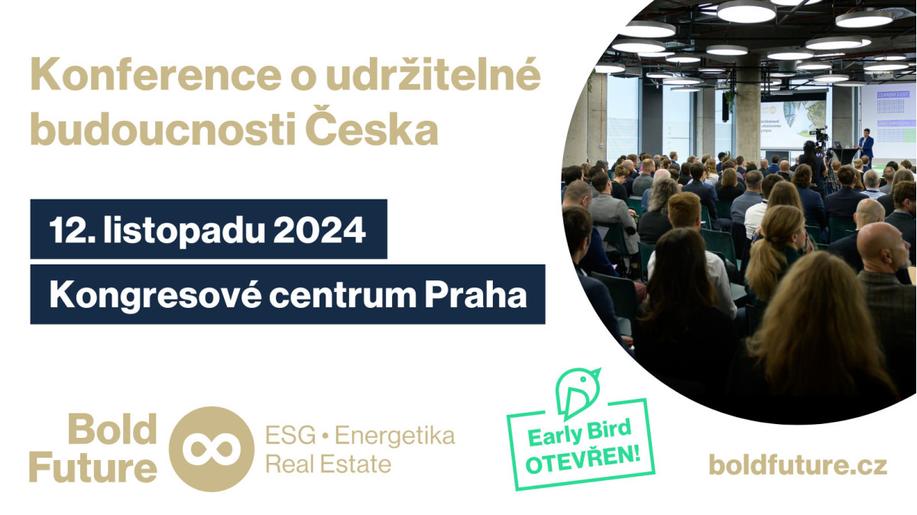 Konference o udržitelné budoucnosti Česka

12. listopadu 2024

Kongresové centrum Praha

Bold Future

ESG • Energetika
Real Estate

Early Bird
OTEVŘEN!

boldfuture.cz